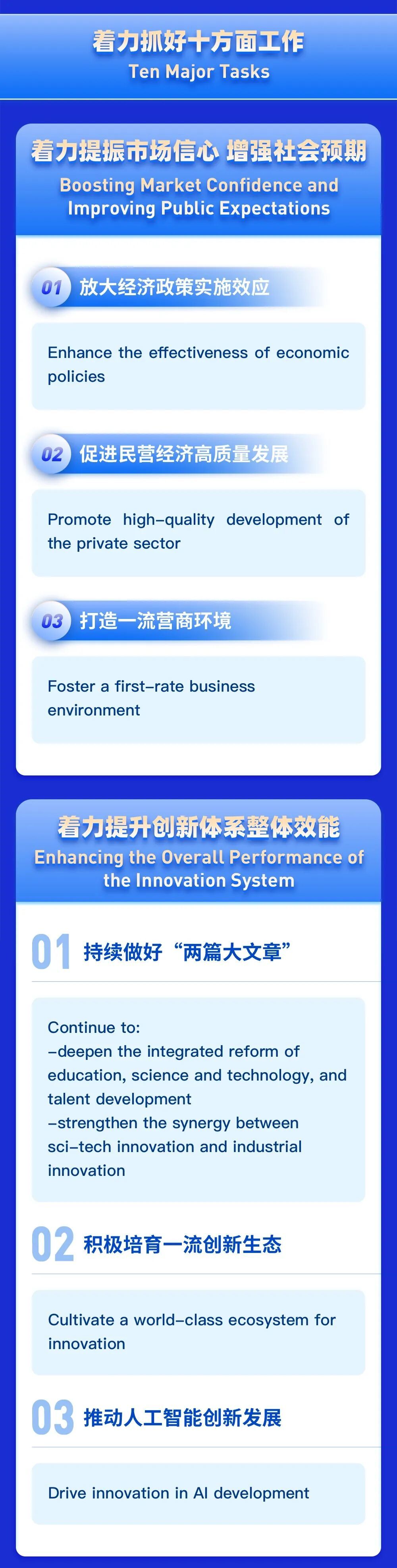 着力抓好十方面工作
Ten Major Tasks

着力提振市场信心 增强社会预期
Boosting Market Confidence and Improving Public Expectations

01 放大经济政策实施效应

Enhance the effectiveness of economic policies

02 促进民营经济高质量发展

Promote high-quality development of the private sector

03 打造一流营商环境

Foster a first-rate business environment

着力提升创新体系整体效能
Enhancing the Overall Performance of the Innovation System

01 持续做好“两篇大文章”

Continue to:
-deepen the integrated reform of education, science and technology, and talent development
-strengthen the synergy between sci-tech innovation and industrial innovation

02 积极培育一流创新生态

Cultivate a world-class ecosystem for innovation

03 推动人工智能创新发展

Drive innovation in AI development